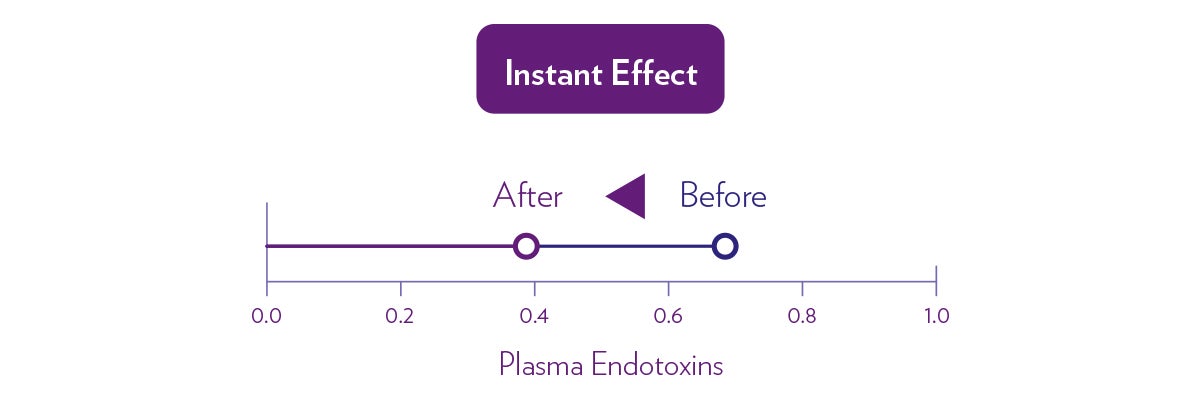 Instant Effect

After Before

0.0 0.2 0.4 0.6 0.8 1.0

Plasma Endotoxins